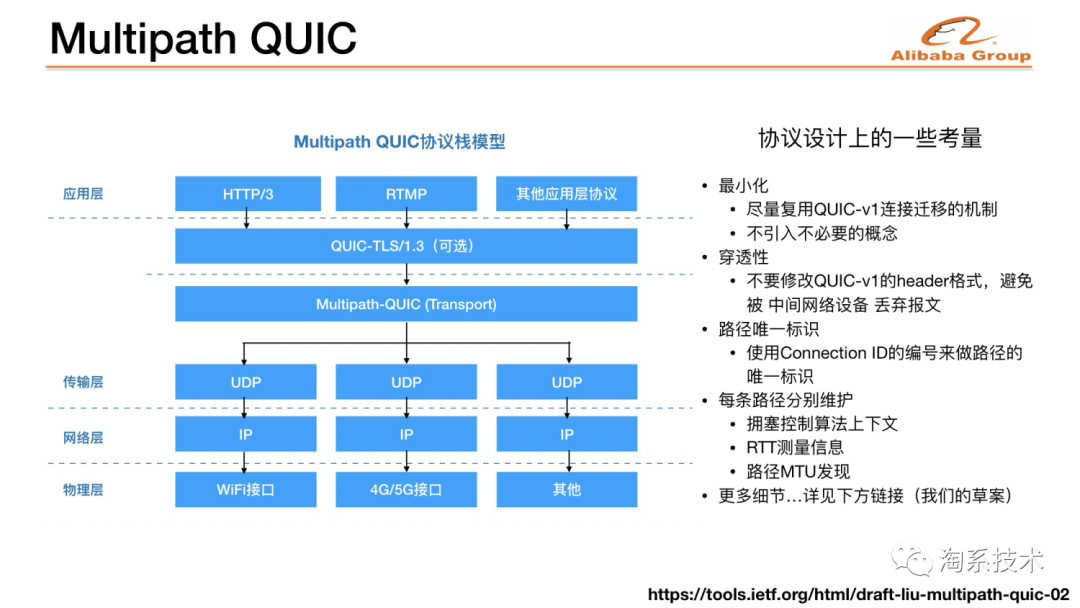 Multipath QUIC

Alibaba Group

Multipath QUIC协议栈模型

应用层

HTTP/3

RTMP

其他应用层协议

QUIC-TLS/1.3（可选）

Multipath-QUIC (Transport)

传输层

UDP

UDP

UDP

网络层

IP

IP

IP

物理层

WiFi接口

4G/5G接口

其他

协议设计上的一些考量

• 最小化
  • 尽量复用QUIC-v1连接迁移的机制
  • 不引入不必要的概念
• 穿透性
  • 不要修改QUIC-v1的header格式，避免被 中间网络设备 丢弃报文
• 路径唯一标识
  • 使用Connection ID的编号来做路径的唯一标识
• 每条路径分别维护
  • 拥塞控制算法上下文
  • RTT测量信息
  • 路径MTU发现
• 更多细节…详见下方链接（我们的草案）

淘系技术

https://tools.ietf.org/html/draft-liu-multipath-quic-02